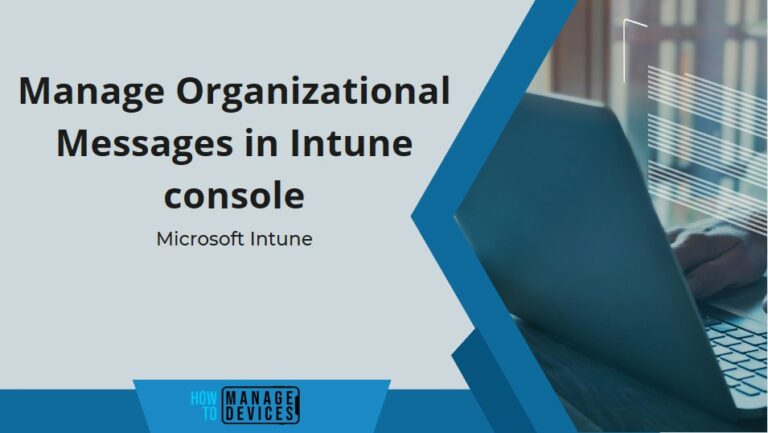 Manage Organizational Messages in Intune console

Microsoft Intune

HOW TO MANAGE DEVICES